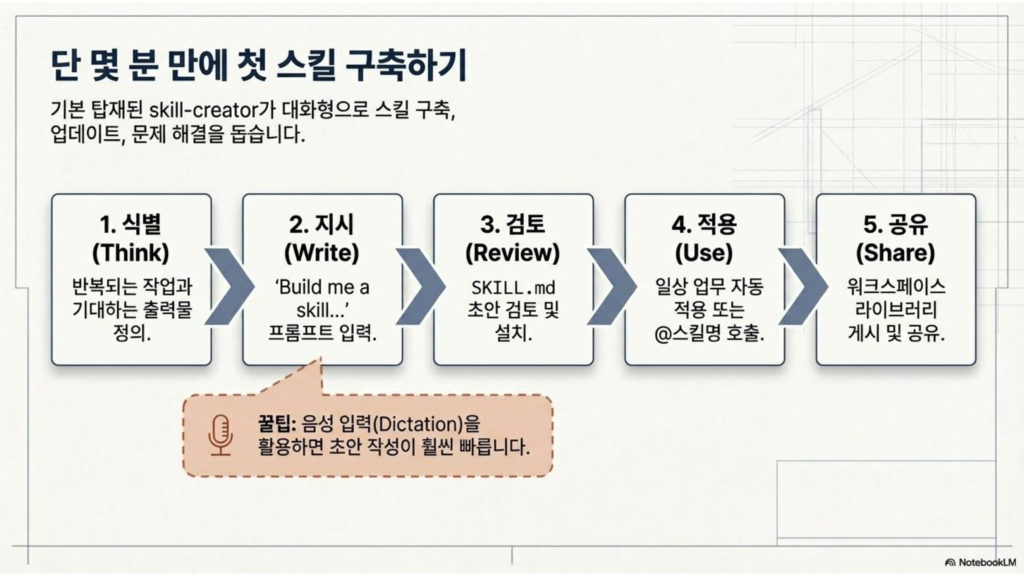 단 몇 분 만에 첫 스킬 구축하기

기본 탑재된 skill-creator가 대화형으로 스킬 구축, 업데이트, 문제 해결을 돕습니다.

1. 식별
(Think)
반복되는 작업과 기대하는 출력물 정의.

2. 지시
(Write)
'Build me a skill...'
프롬프트 입력.

3. 검토
(Review)
SKILL.md 초안 검토 및 설치.

4. 적용
(Use)
일상 업무 자동 적용 또는 @스킬명 호출.

5. 공유
(Share)
워크스페이스 라이브러리 게시 및 공유.

꿀팁: 음성 입력(Dictation)을 활용하면 초안 작성이 훨씬 빠릅니다.

NotebookLM